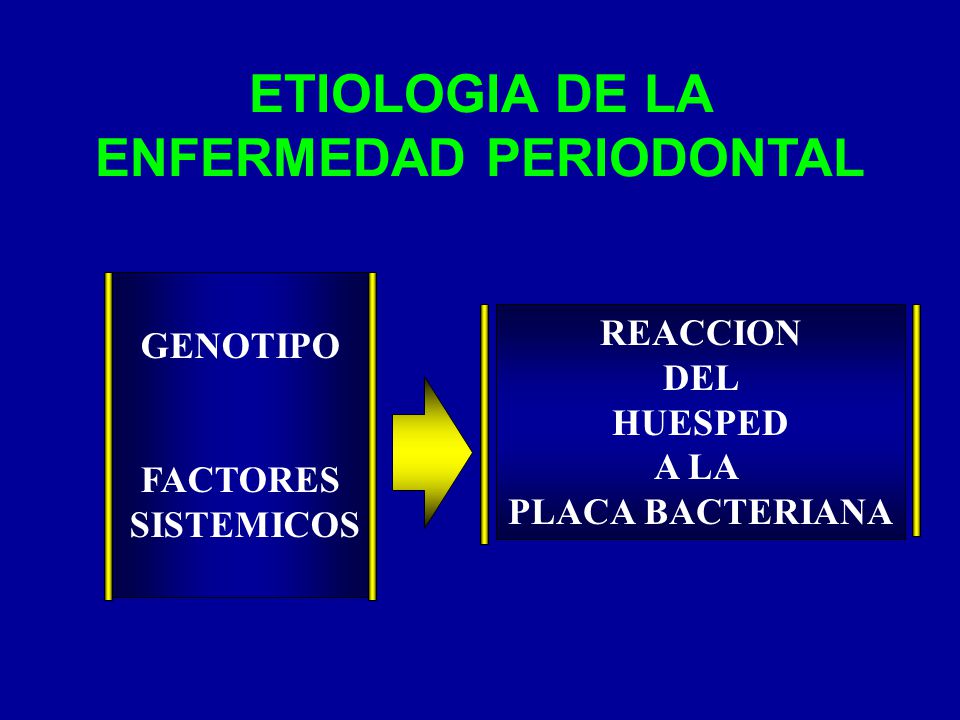 ETIOLOGIA DE LA ENFERMEDAD PERIODONTAL

GENOTIPO

FACTORES SISTEMICOS

REACCION DEL HUESPED A LA PLACA BACTERIANA